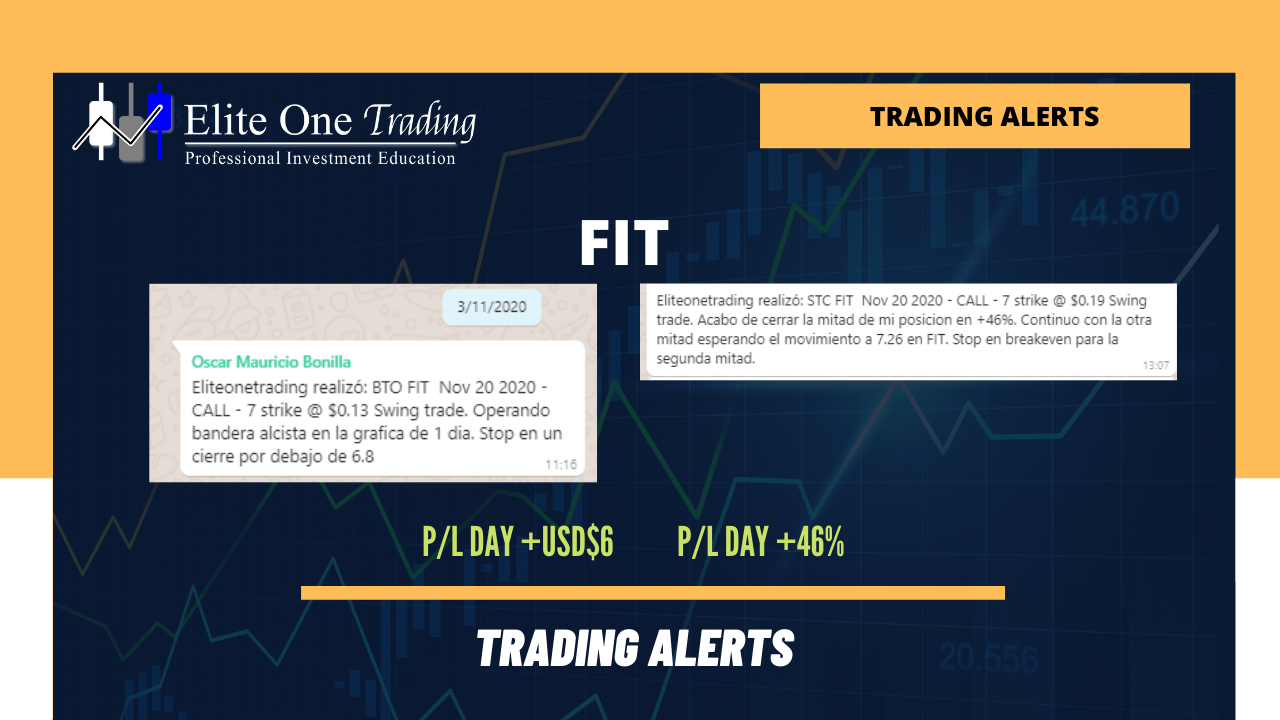 Elite One Trading
Professional Investment Education

TRADING ALERTS

44.870

FIT

3/11/2020

Oscar Mauricio Bonilla
Eliteonetrading realizó: BTO FIT Nov 20 2020 - CALL - 7 strike @ $0.13 Swing trade. Operando bandera alcista en la grafica de 1 dia. Stop en un cierre por debajo de 6.8
11:16

Eliteonetrading realizó: STC FIT Nov 20 2020 - CALL - 7 strike @ $0.19 Swing trade. Acabo de cerrar la mitad de mi posicion en +46%. Continuo con la otra mitad esperando el movimiento a 7.26 en FIT. Stop en breakeven para la segunda mitad.
13:07

P/L DAY +USD$6 P/L DAY +46%

TRADING ALERTS

20.556